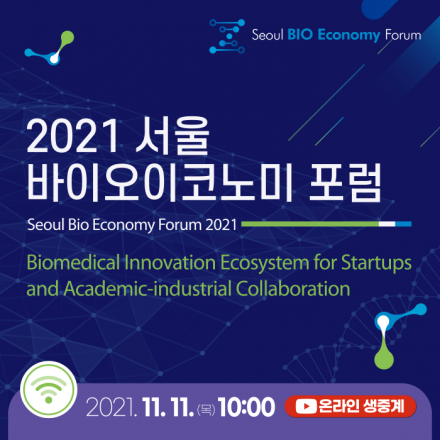 Seoul BIO Economy Forum

2021 서울
바이오이코노미 포럼

Seoul Bio Economy Forum 2021

Biomedical Innovation Ecosystem for Startups and Academic-industrial Collaboration

2021. 11. 11. (목) 10:00

온라인 생중계